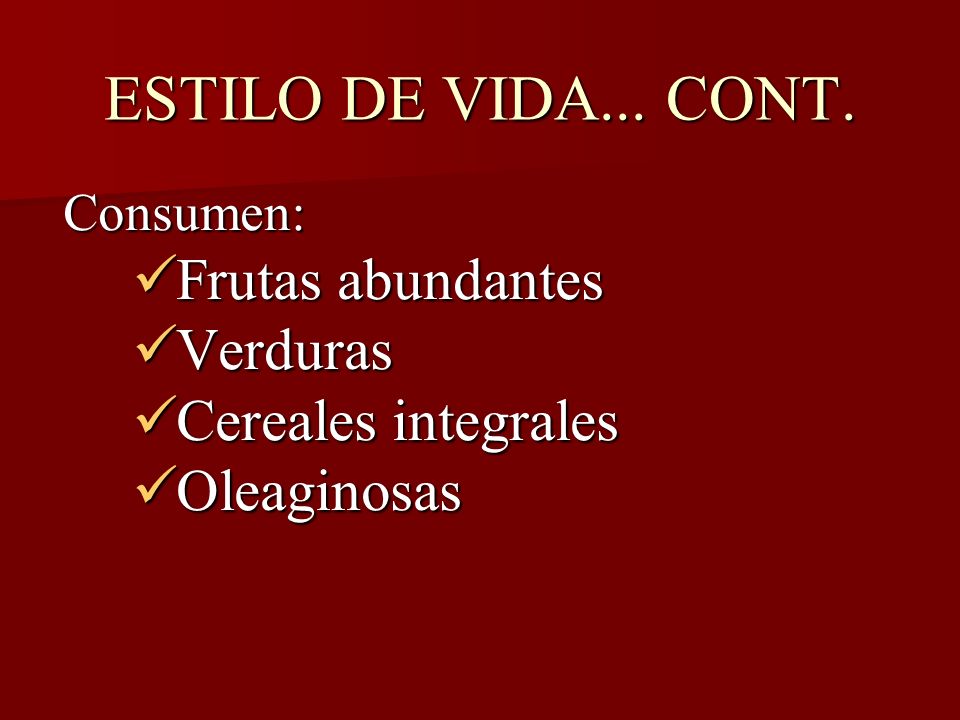 ESTILO DE VIDA... CONT.

Consumen:

✓Frutas abundantes
✓Verduras
✓Cereales integrales
✓Oleaginosas